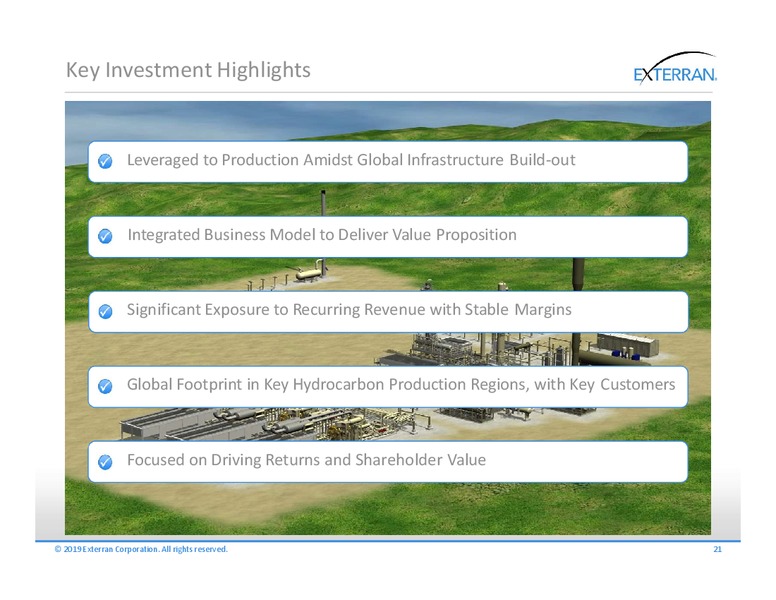 Key Investment Highlights

EXTERRAN.

Leveraged to Production Amidst Global Infrastructure Build-out

Integrated Business Model to Deliver Value Proposition

Significant Exposure to Recurring Revenue with Stable Margins

Global Footprint in Key Hydrocarbon Production Regions, with Key Customers

Focused on Driving Returns and Shareholder Value

© 2019 Exterran Corporation. All rights reserved.

21